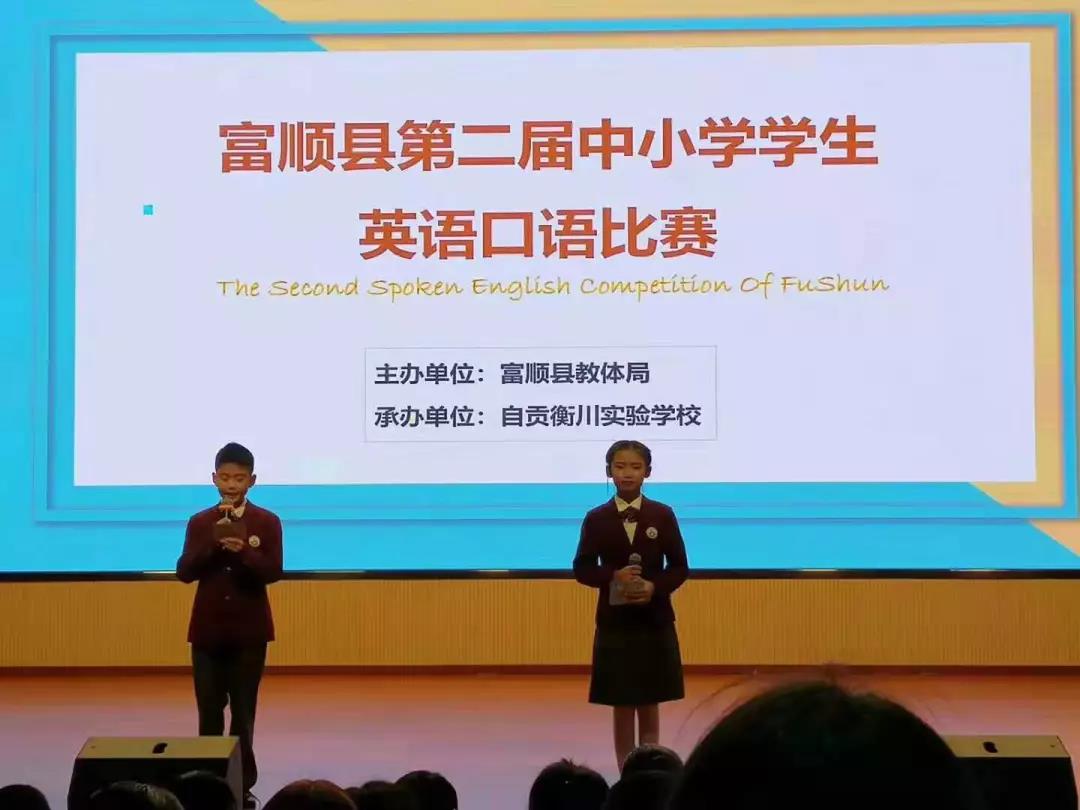 富顺县第二届中小学学生
英语口语比赛

The Second Spoken English Competition Of FuShun

主办单位：富顺县教体局
承办单位：自贡衡川实验学校